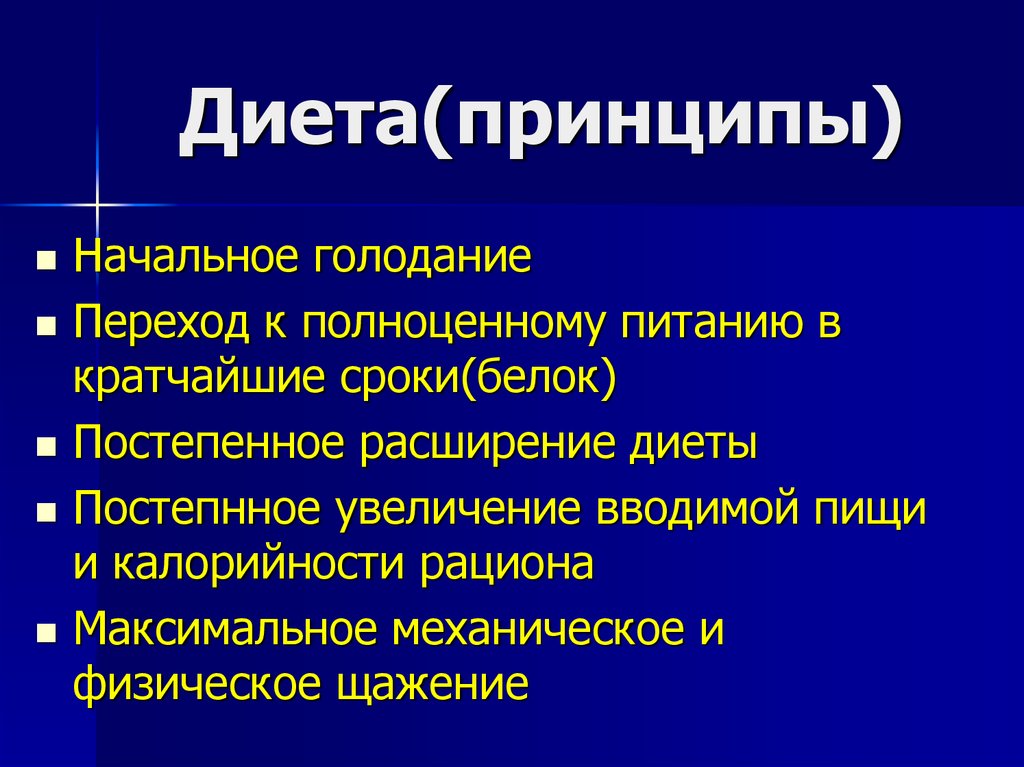 Диета(принципы)

- Начальное голодание
- Переход к полноценному питанию в кратчайшие сроки(белок)
- Постепенное расширение диеты
- Постепнное увеличение вводимой пищи и калорийности рациона
- Максимальное механическое и физическое щажение